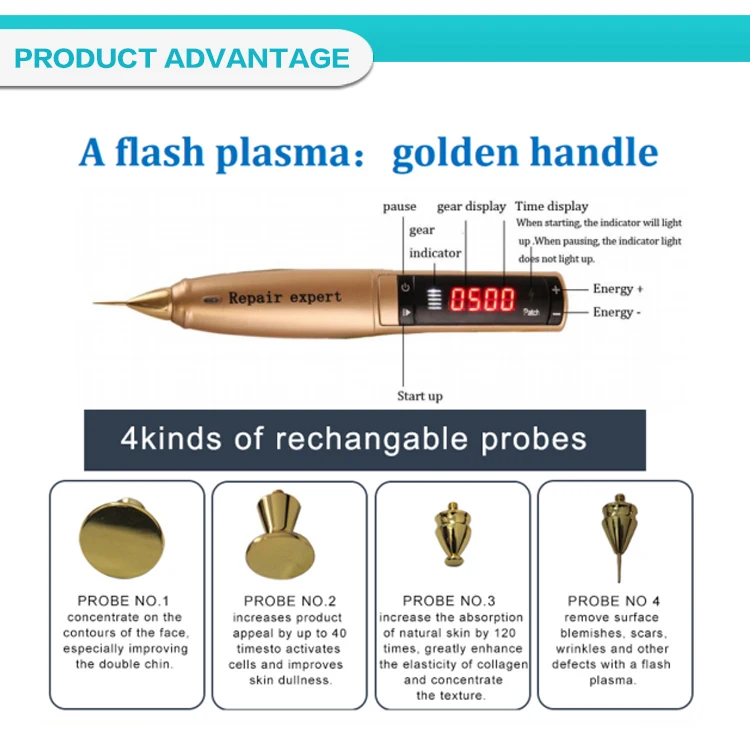 PRODUCT ADVANTAGE

A flash plasma: golden handle

pause

gear indicator

gear display

Time display
When starting, the indicator will light up .When pausing, the indicator light does not light up.

Repair expert

0500

Patch

Energy +

Energy -

Start up

4kinds of rechangable probes

PROBE NO.1
concentrate on the contours of the face, especially improving the double chin.

PROBE NO.2
increases product appeal by up to 40 timesto activates cells and improves skin dullness.

PROBE NO.3
increase the absorption of natural skin by 120 times, greatly enhance the elasticity of collagen and concentrate the texture.

PROBE NO 4
remove surface blemishes, scars, wrinkles and other defects with a flash plasma.